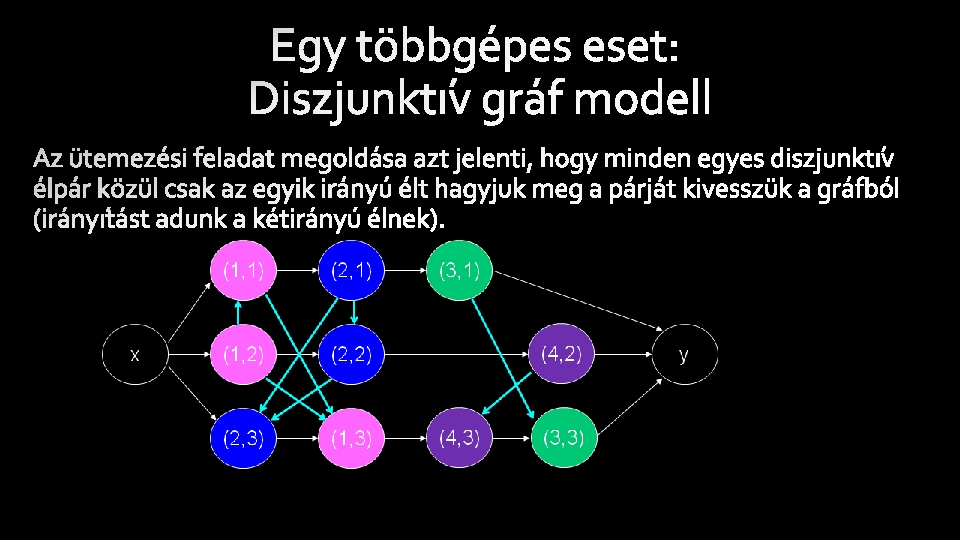 Egy többgépes eset:
Diszjunktív gráf modell

Az ütemezési feladat megoldása azt jelenti, hogy minden egyes diszjunktív élpár közül csak az egyik irányú élt hagyjuk meg a párját kivesszük a gráfból (irányítást adunk a kétirányú élnek).

(1,1)
(2,1)
(3,1)
x
(1,2)
(2,2)
(4,2)
y
(2,3)
(1,3)
(4,3)
(3,3)